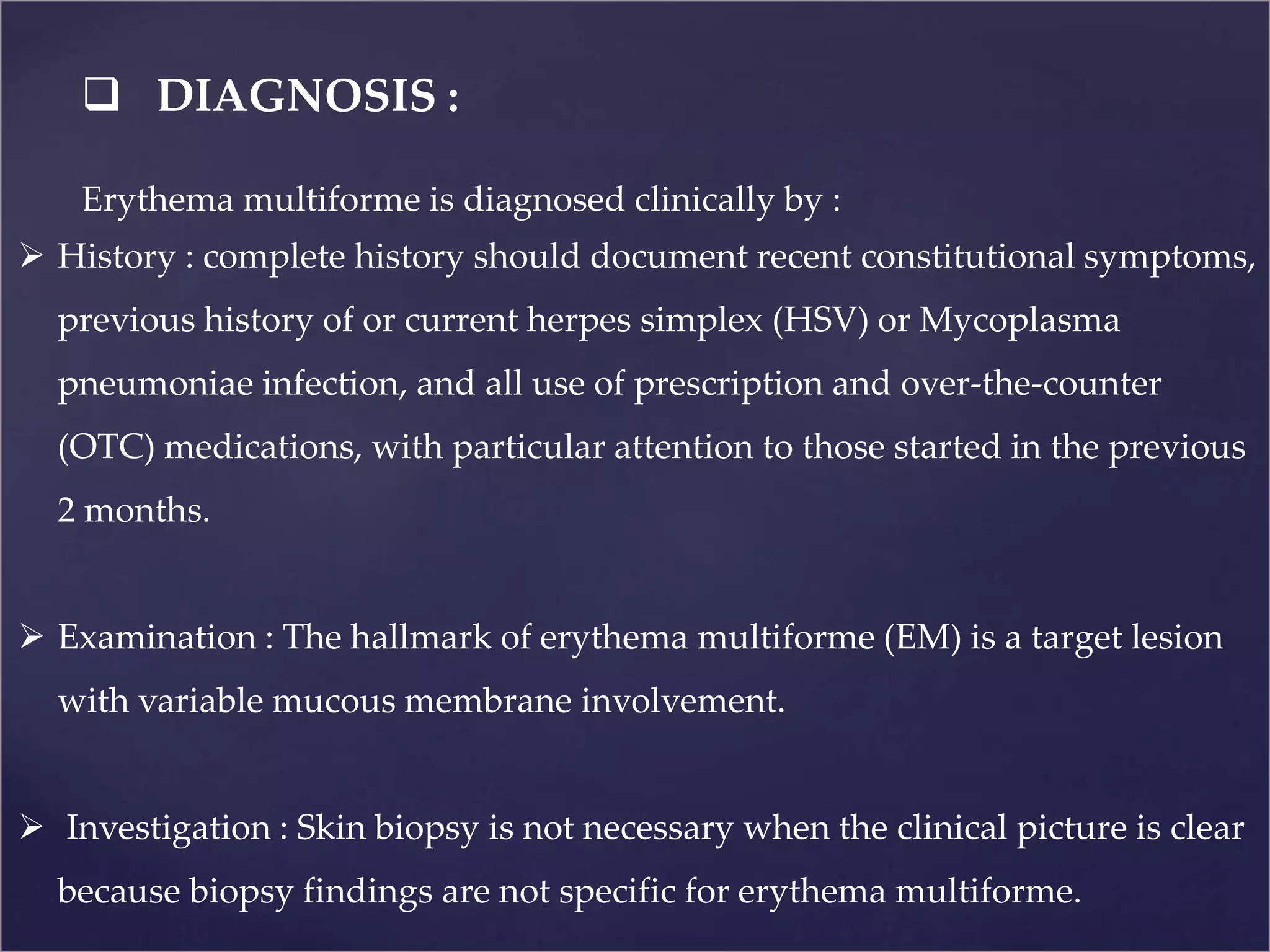 ❑ DIAGNOSIS :

Erythema multiforme is diagnosed clinically by :

➢ History : complete history should document recent constitutional symptoms, previous history of or current herpes simplex (HSV) or Mycoplasma pneumoniae infection, and all use of prescription and over-the-counter (OTC) medications, with particular attention to those started in the previous 2 months.

➢ Examination : The hallmark of erythema multiforme (EM) is a target lesion with variable mucous membrane involvement.

➢ Investigation : Skin biopsy is not necessary when the clinical picture is clear because biopsy findings are not specific for erythema multiforme.